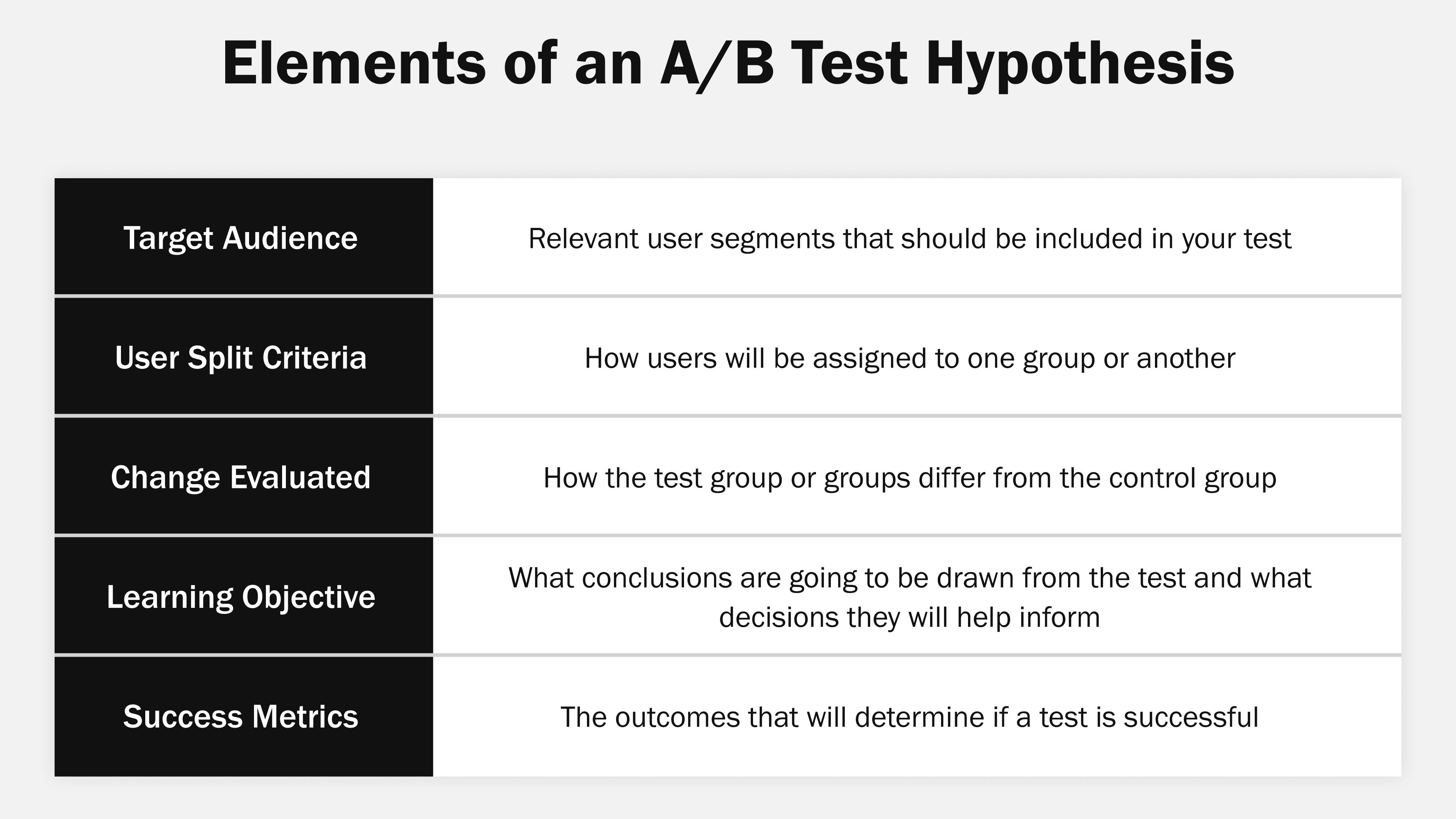 Elements of an A/B Test Hypothesis

| | |
|---|---|
| Target Audience | Relevant user segments that should be included in your test |
| User Split Criteria | How users will be assigned to one group or another |
| Change Evaluated | How the test group or groups differ from the control group |
| Learning Objective | What conclusions are going to be drawn from the test and what decisions they will help inform |
| Success Metrics | The outcomes that will determine if a test is successful |